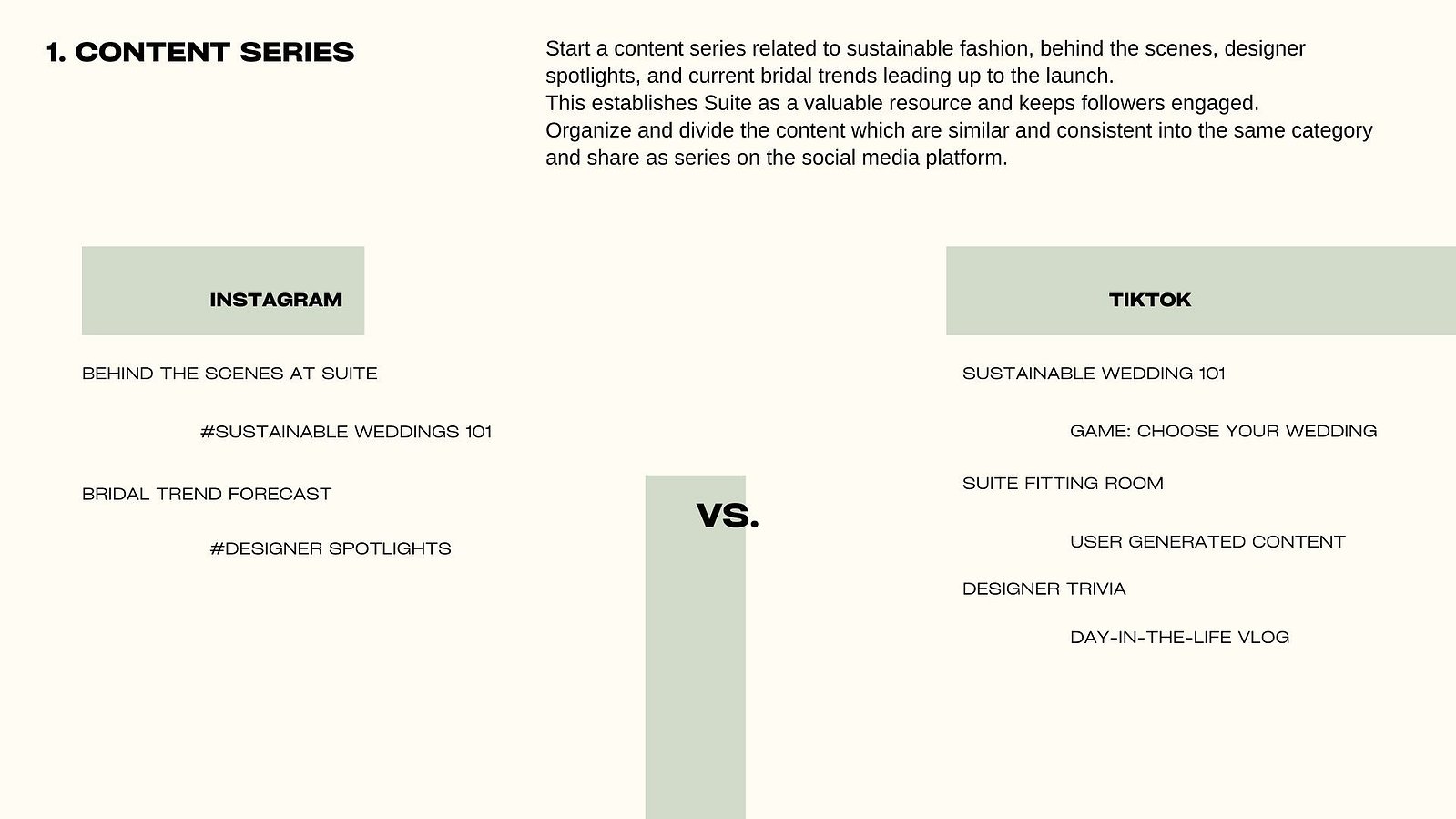 1. CONTENT SERIES

Start a content series related to sustainable fashion, behind the scenes, designer spotlights, and current bridal trends leading up to the launch.
This establishes Suite as a valuable resource and keeps followers engaged.
Organize and divide the content which are similar and consistent into the same category and share as series on the social media platform.

INSTAGRAM

BEHIND THE SCENES AT SUITE

#SUSTAINABLE WEDDINGS 101

BRIDAL TREND FORECAST

#DESIGNER SPOTLIGHTS

VS.

TIKTOK

SUSTAINABLE WEDDING 101

GAME: CHOOSE YOUR WEDDING

SUITE FITTING ROOM

USER GENERATED CONTENT

DESIGNER TRIVIA

DAY-IN-THE-LIFE VLOG